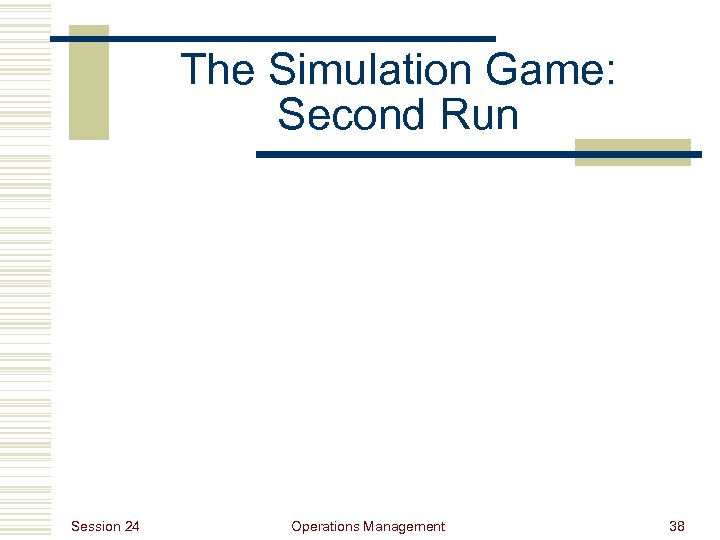 The Simulation Game: Second Run

Session 24

Operations Management

38